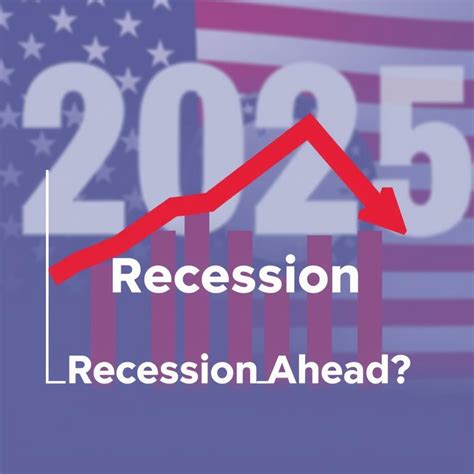 2025

Recession

Recession Ahead?